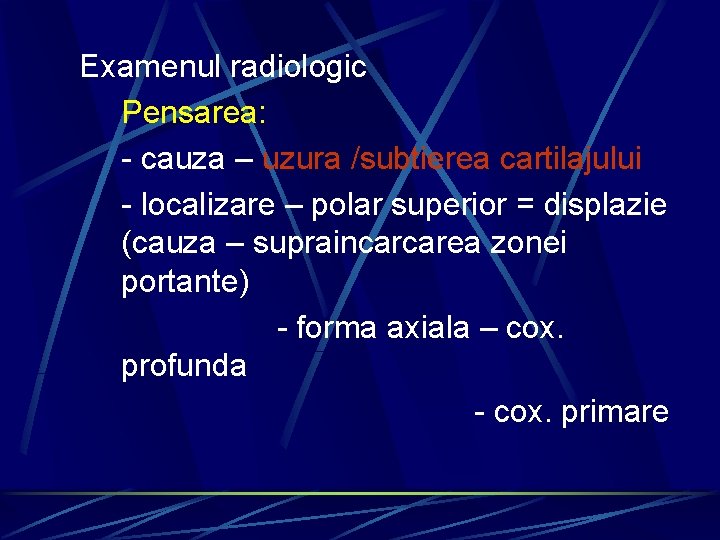 Examenul radiologic

Pensarea:

- cauza – uzura /subtierea cartilajului

- localizare – polar superior = displazie (cauza – supraincarcarea zonei portante)

- forma axiala – cox. profunda

- cox. primare